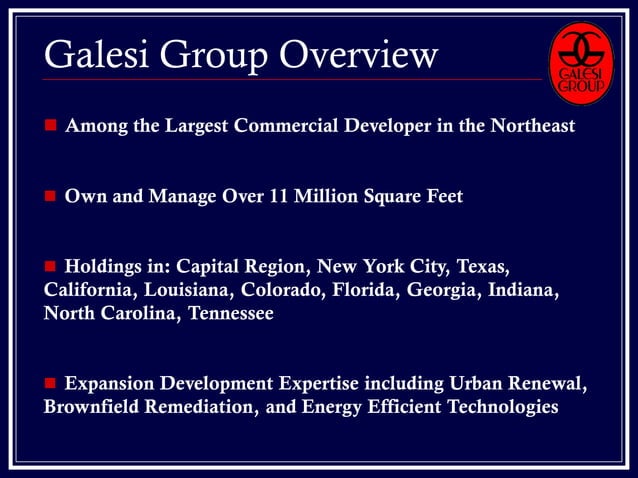 Galesi Group Overview

GALESI GROUP

■ Among the Largest Commercial Developer in the Northeast

■ Own and Manage Over 11 Million Square Feet

■ Holdings in: Capital Region, New York City, Texas, California, Louisiana, Colorado, Florida, Georgia, Indiana, North Carolina, Tennessee

■ Expansion Development Expertise including Urban Renewal, Brownfield Remediation, and Energy Efficient Technologies